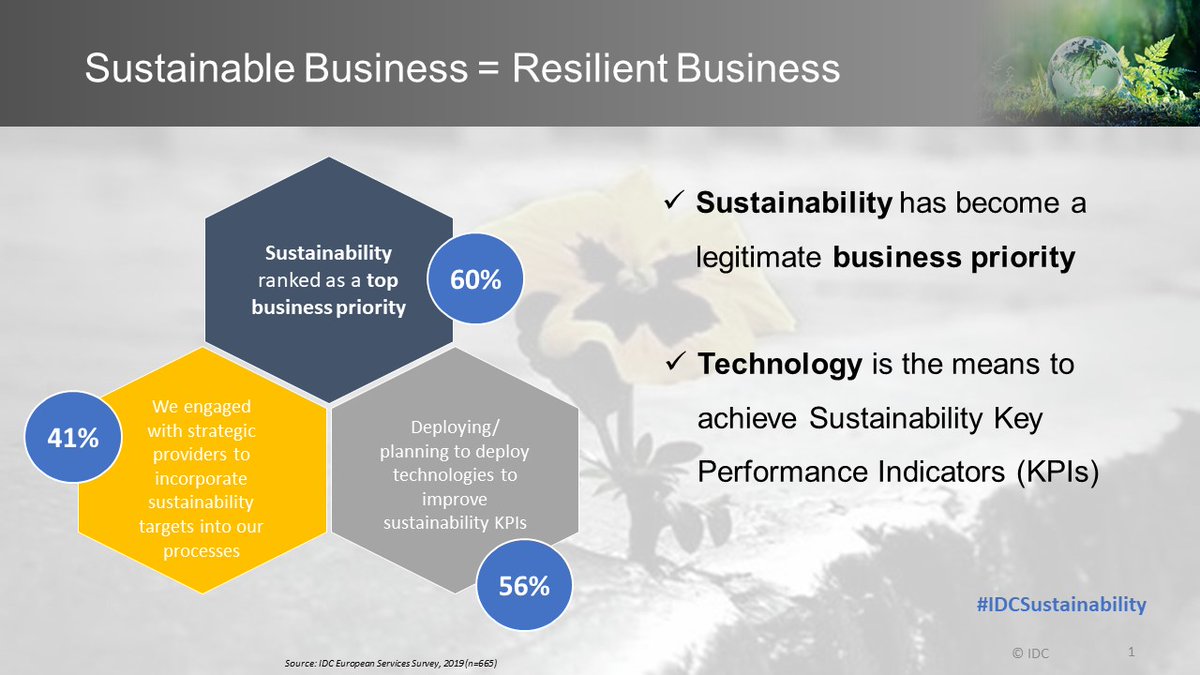 Sustainable Business = Resilient Business

Sustainability ranked as a top business priority

60%

41%

We engaged with strategic providers to incorporate sustainability targets into our processes

Deploying/ planning to deploy technologies to improve sustainability KPIs

56%

✓ Sustainability has become a legitimate business priority

✓ Technology is the means to achieve Sustainability Key Performance Indicators (KPIs)

#IDCSustainability

Source: IDC European Services Survey, 2019 (n=665)

© IDC

1